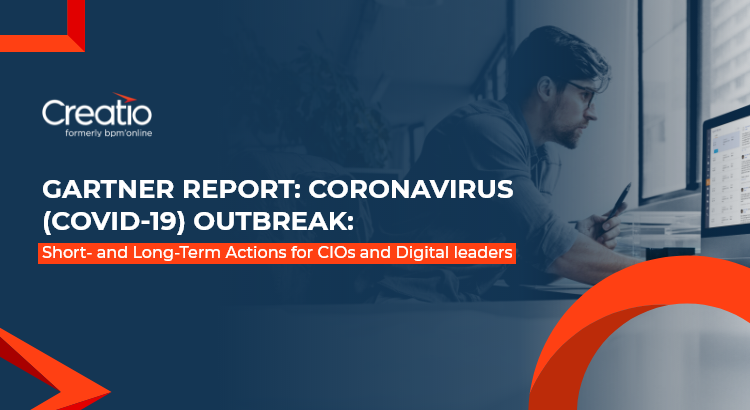 Creatio
formerly bpm'online

GARTNER REPORT: CORONAVIRUS (COVID-19) OUTBREAK:
Short- and Long-Term Actions for CIOs and Digital leaders